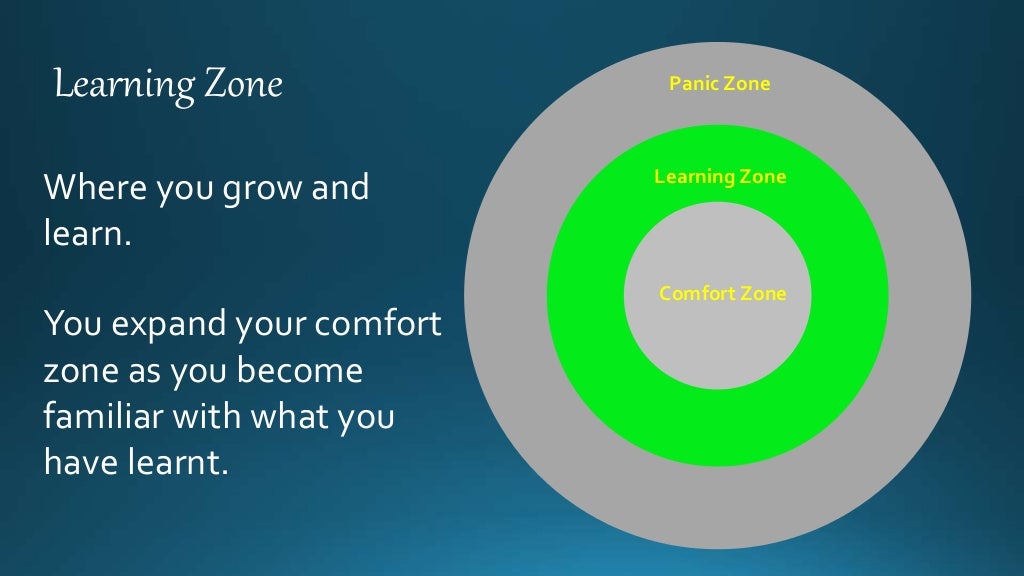 Learning Zone

Where you grow and learn.

You expand your comfort zone as you become familiar with what you have learnt.

Panic Zone

Learning Zone

Comfort Zone